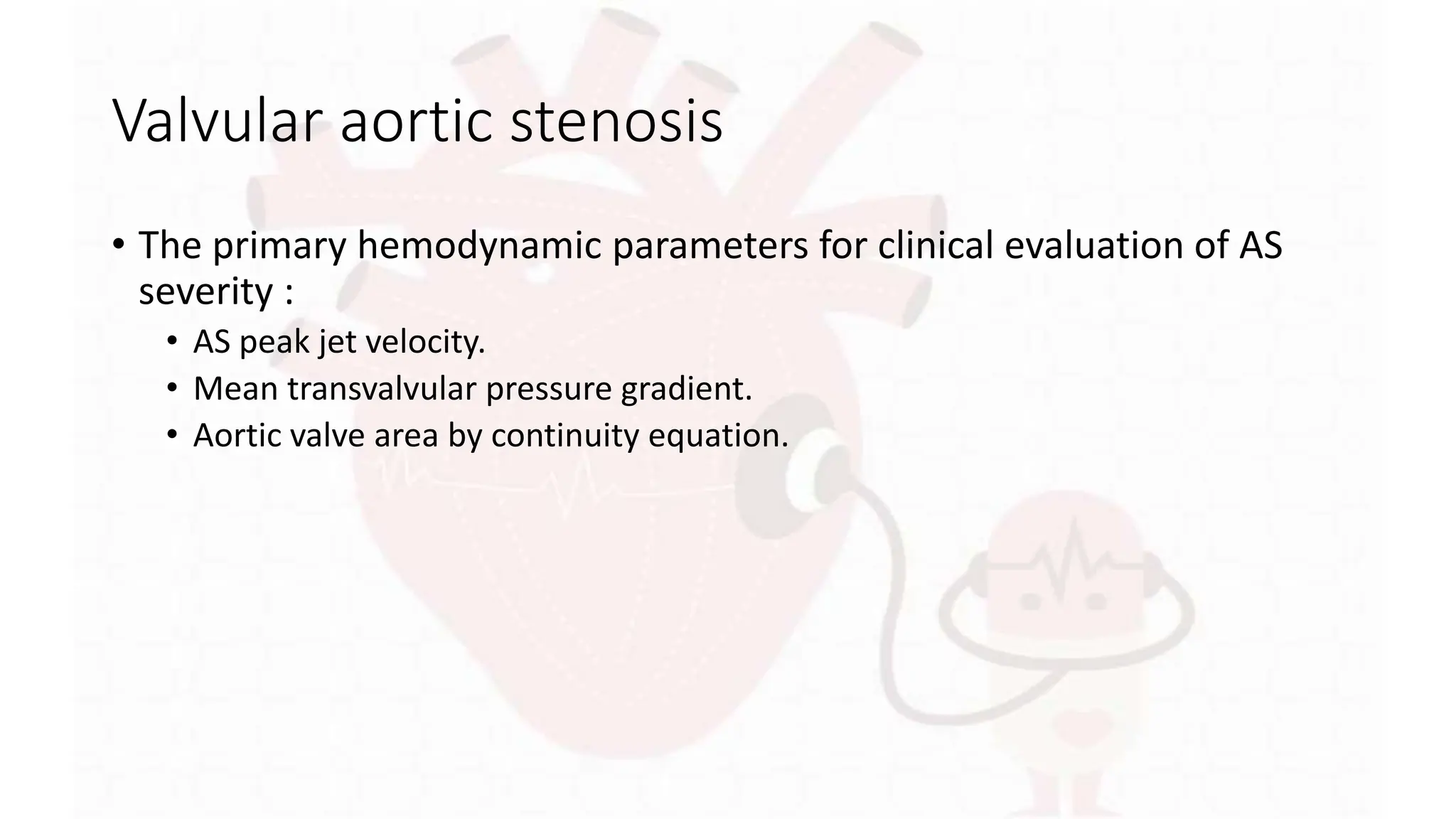 Valvular aortic stenosis

• The primary hemodynamic parameters for clinical evaluation of AS severity :
  • AS peak jet velocity.
  • Mean transvalvular pressure gradient.
  • Aortic valve area by continuity equation.